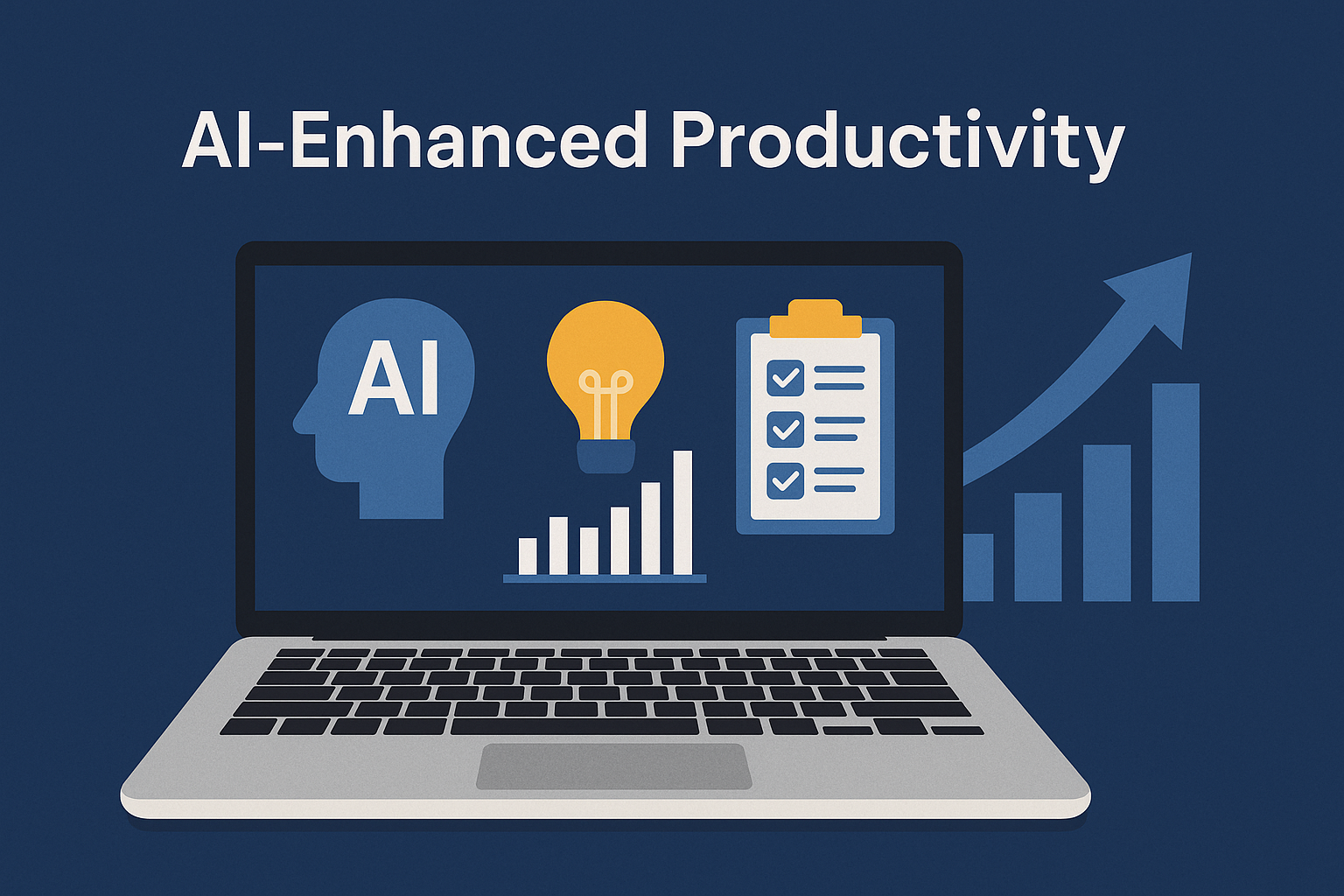 AI-Enhanced Productivity

AI